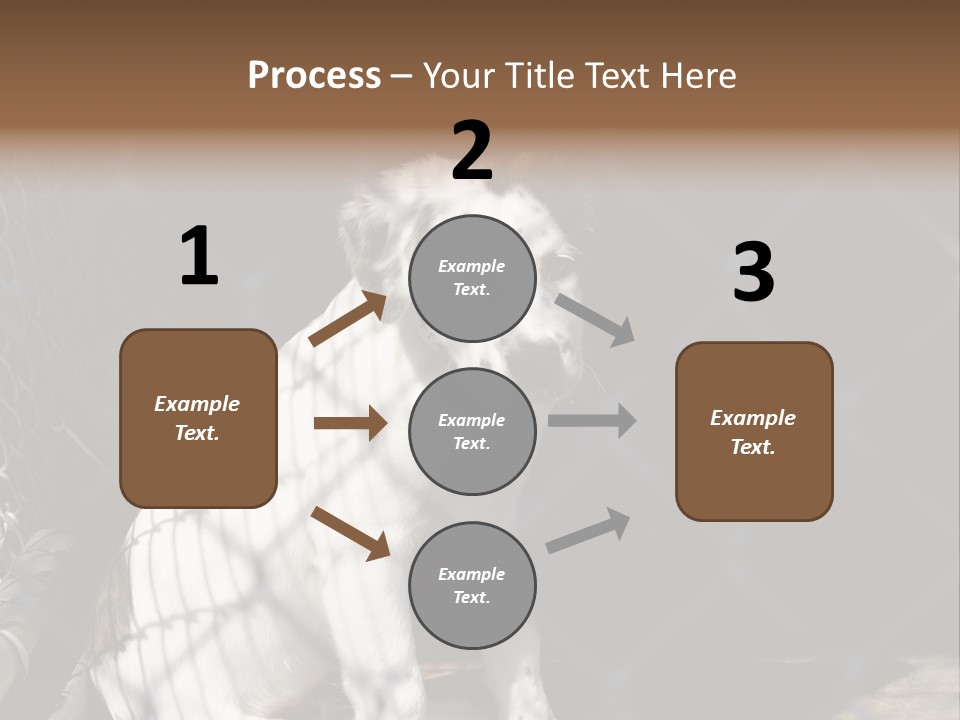 Process – Your Title Text Here

1

Example Text.

2

Example Text.

Example Text.

Example Text.

3

Example Text.